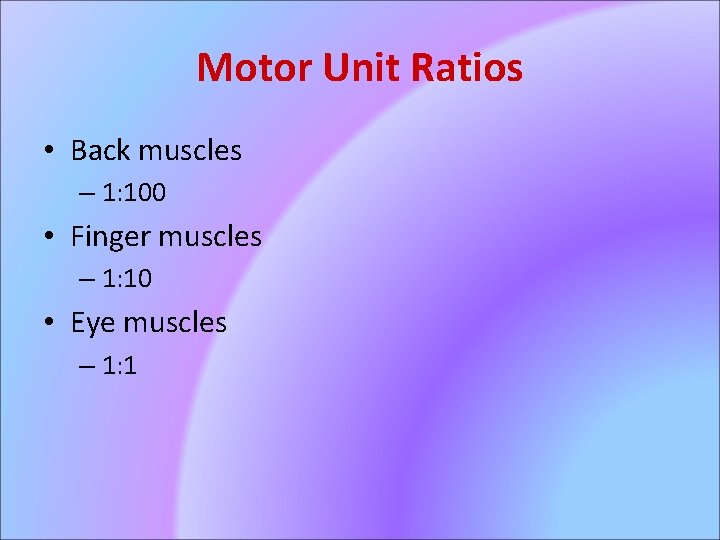 Motor Unit Ratios

• Back muscles
– 1:100
• Finger muscles
– 1:10
• Eye muscles
– 1:1